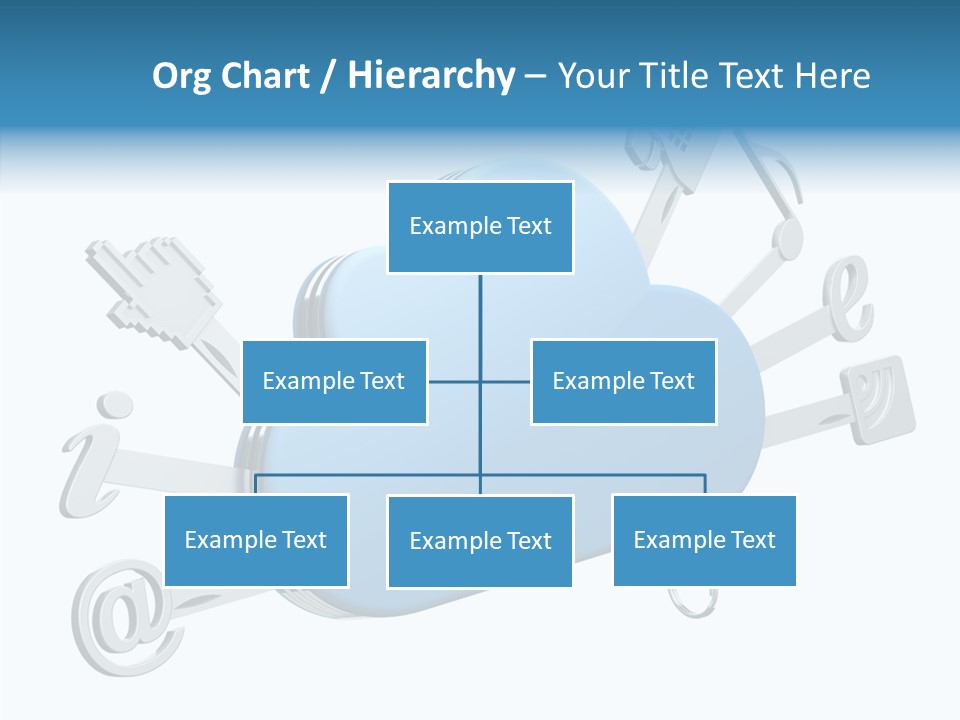 Org Chart / Hierarchy – Your Title Text Here

Example Text

Example Text

Example Text

Example Text

Example Text

Example Text